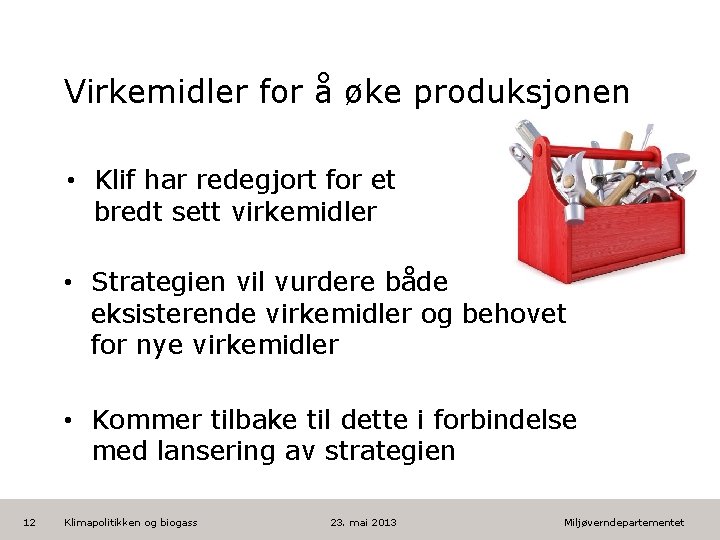 Virkemidler for å øke produksjonen

• Klif har redegjort for et bredt sett virkemidler

• Strategien vil vurdere både eksisterende virkemidler og behovet for nye virkemidler

• Kommer tilbake til dette i forbindelse med lansering av strategien

12 Klimapolitikken og biogass 23. mai 2013 Miljøverndepartementet